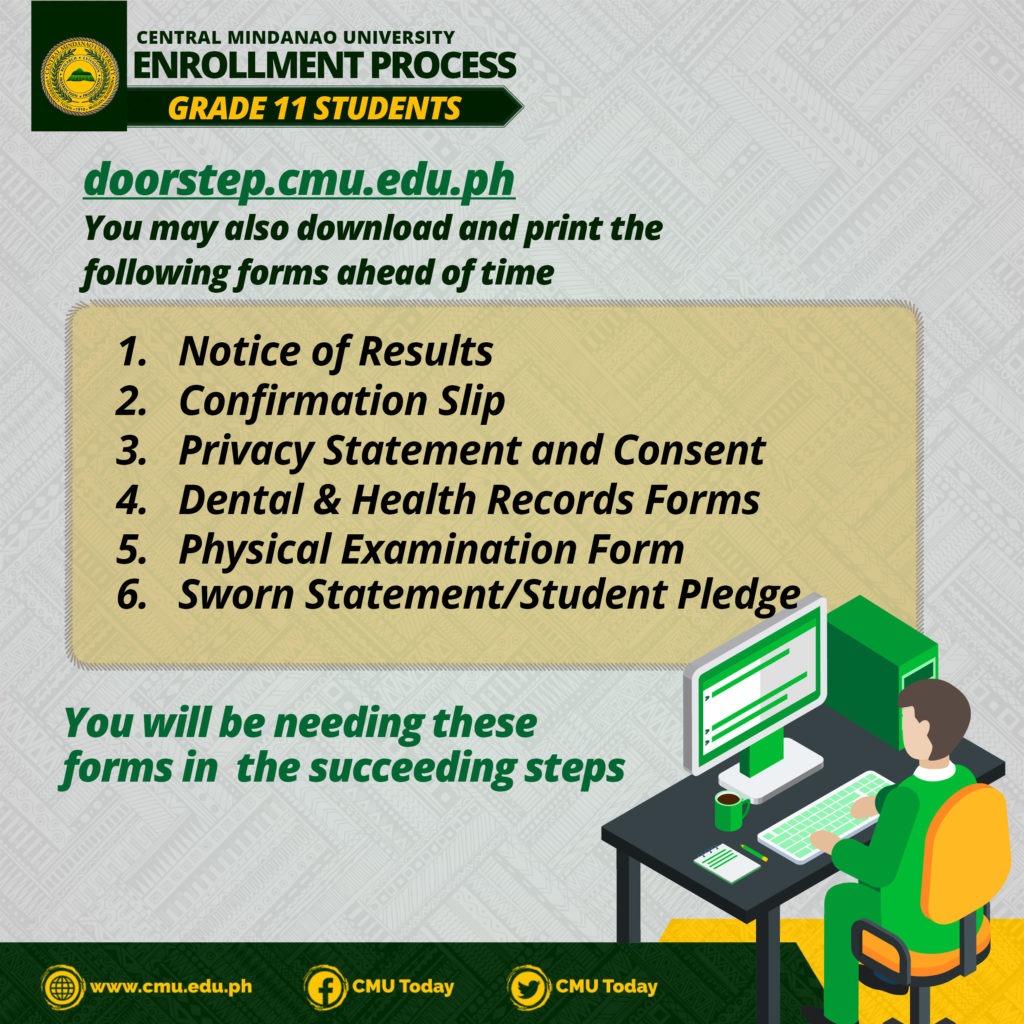 CENTRAL MINDANAO UNIVERSITY
ENROLLMENT PROCESS
GRADE 11 STUDENTS

doorstep.cmu.edu.ph
You may also download and print the following forms ahead of time

1. Notice of Results
2. Confirmation Slip
3. Privacy Statement and Consent
4. Dental & Health Records Forms
5. Physical Examination Form
6. Sworn Statement/Student Pledge

You will be needing these forms in the succeeding steps

www.cmu.edu.ph CMU Today CMU Today